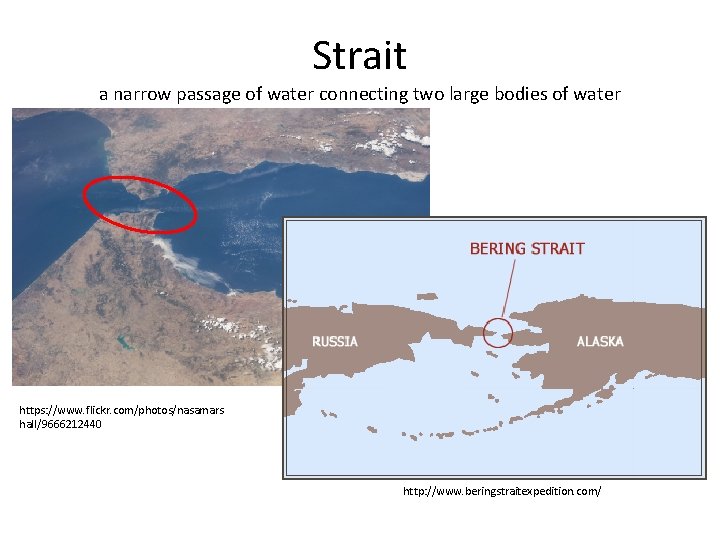 Strait

a narrow passage of water connecting two large bodies of water

BERING STRAIT

RUSSIA

ALASKA

https://www.flickr.com/photos/nasamarshall/9666212440

http://www.beringstraitexpedition.com/